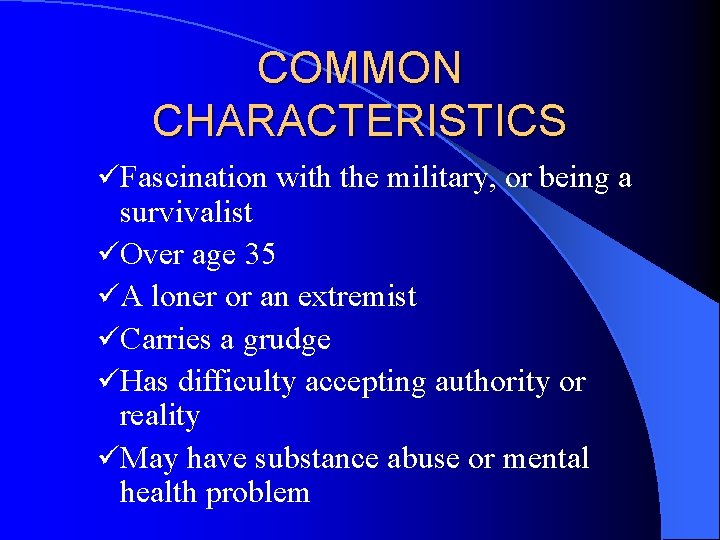 COMMON CHARACTERISTICS

✓Fascination with the military, or being a survivalist

✓Over age 35

✓A loner or an extremist

✓Carries a grudge

✓Has difficulty accepting authority or reality

✓May have substance abuse or mental health problem